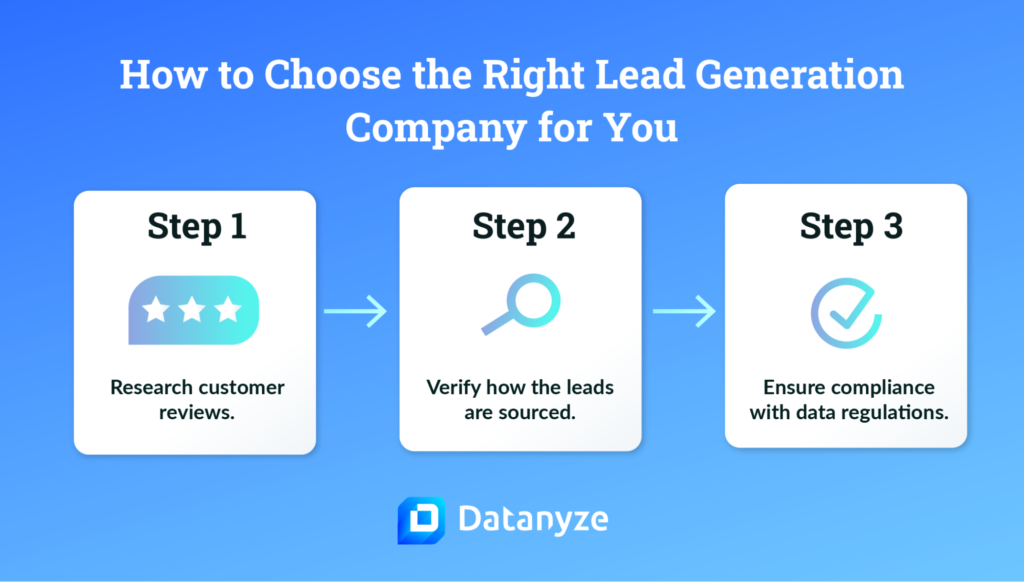 How to Choose the Right Lead Generation Company for You

Step 1

Research customer reviews.

Step 2

Verify how the leads are sourced.

Step 3

Ensure compliance with data regulations.

Datanyze